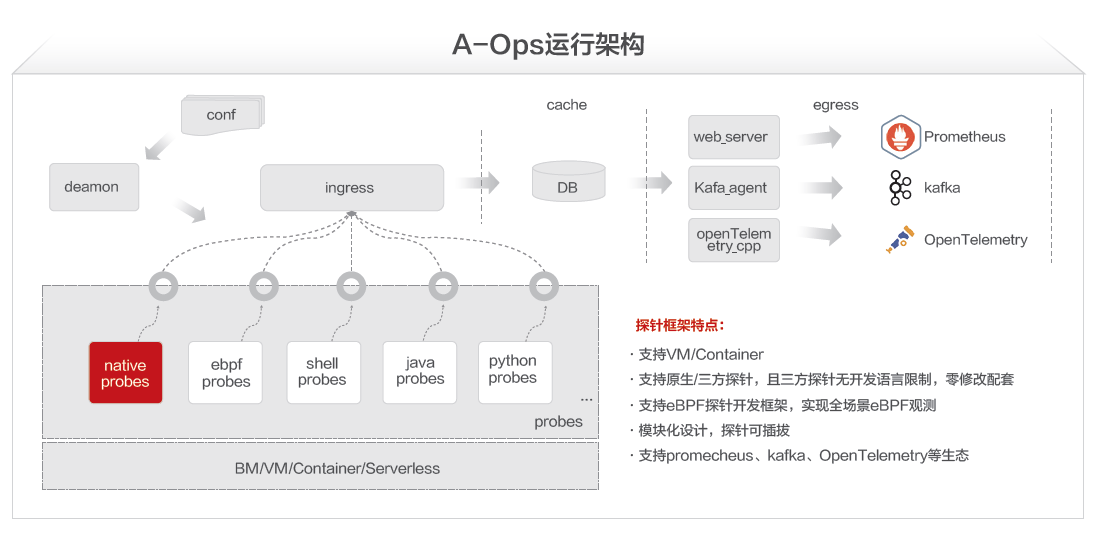 A-Ops运行架构

conf

deamon

ingress

cache

DB

egress

web_server

Kafa_agent

openTelemetry_cpp

Prometheus

kafka

OpenTelemetry

native probes

ebpf probes

shell probes

java probes

python probes

...

probes

BM/VM/Container/Serverless

探针框架特点：

· 支持VM/Container

· 支持原生/三方探针，且三方探针无开发语言限制，零修改配套

· 支持eBPF探针开发框架，实现全场景eBPF观测

· 模块化设计，探针可插拔

· 支持promecheus、kafka、OpenTelemetry等生态